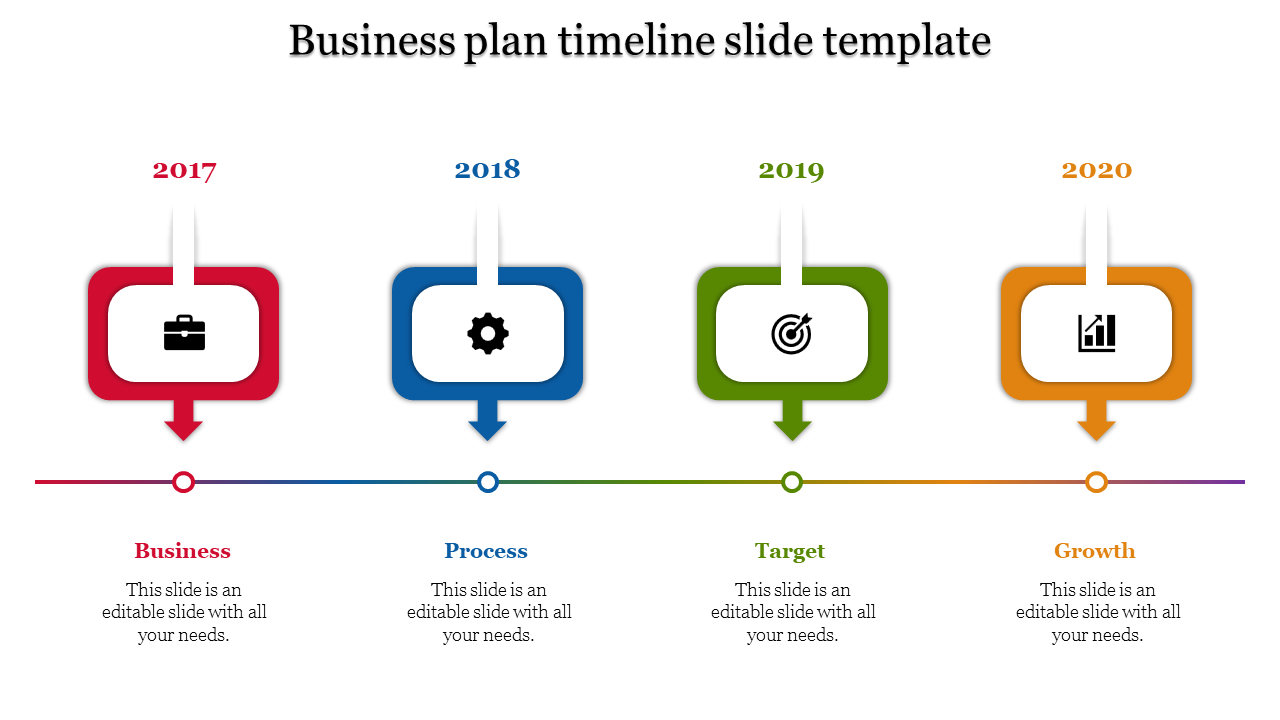 Business plan timeline slide template

2017

2018

2019

2020

Business

This slide is an editable slide with all your needs.

Process

This slide is an editable slide with all your needs.

Target

This slide is an editable slide with all your needs.

Growth

This slide is an editable slide with all your needs.